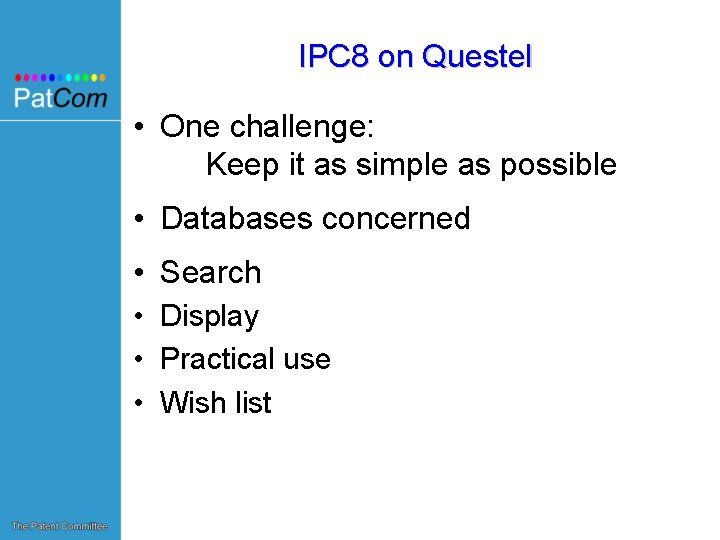 PatCom

IPC8 on Questel

• One challenge:
Keep it as simple as possible

• Databases concerned

• Search
• Display
• Practical use
• Wish list

The Patent Committee